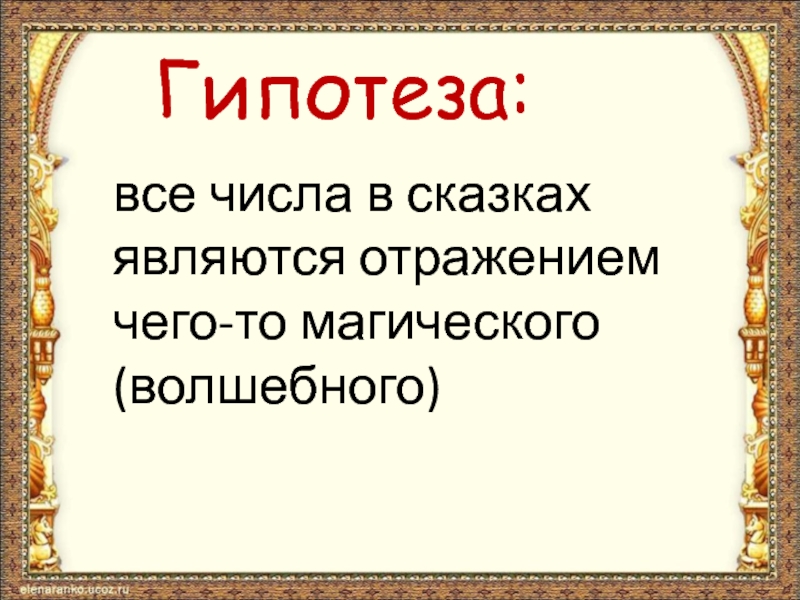 Гипотеза:

все числа в сказках являются отражением чего-то магического (волшебного)

elenaranko.ucoz.ru